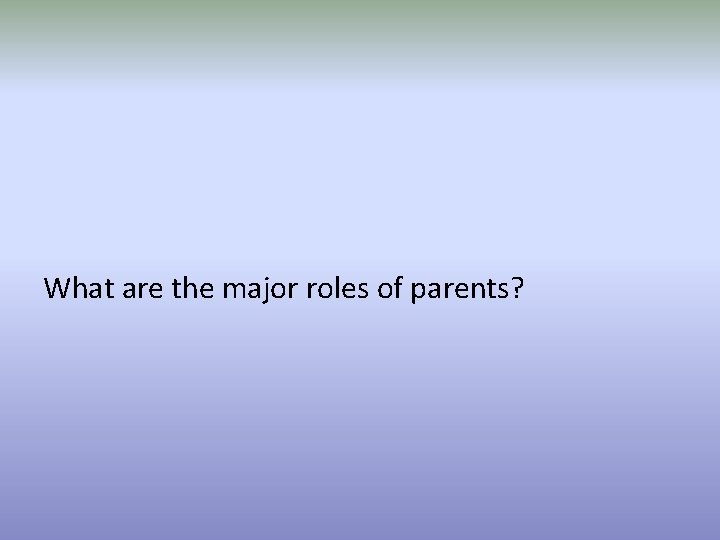 What are the major roles of parents?